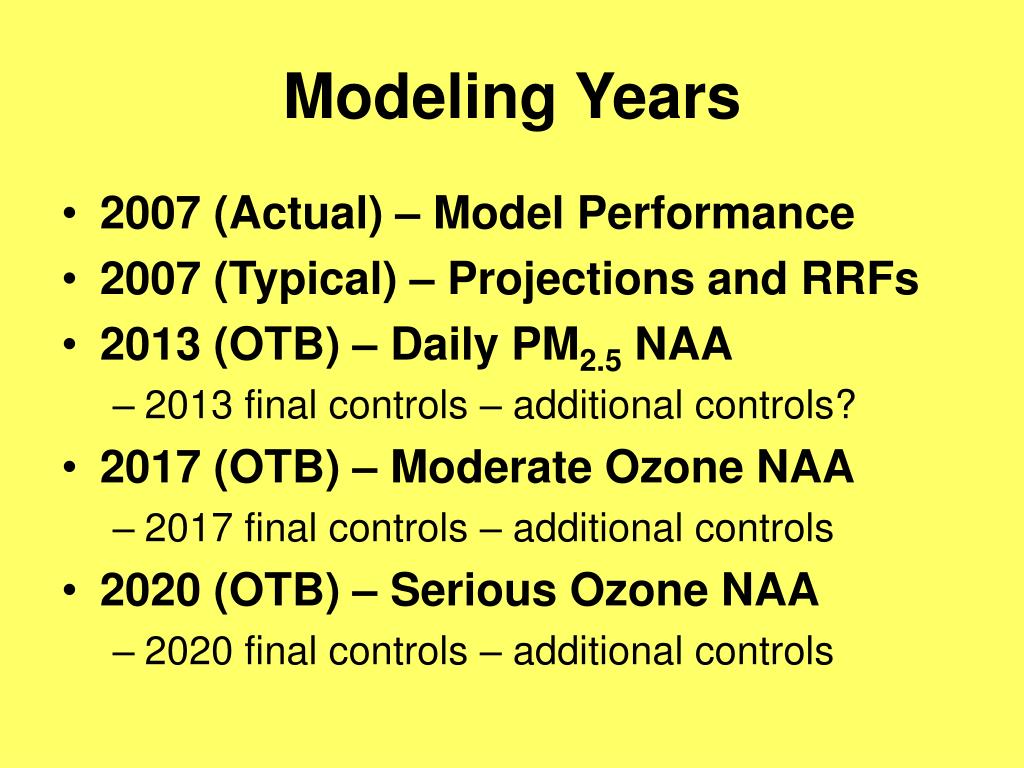 Modeling Years

• 2007 (Actual) – Model Performance
• 2007 (Typical) – Projections and RRFs
• 2013 (OTB) – Daily $PM_{2.5}$ NAA
– 2013 final controls – additional controls?
• 2017 (OTB) – Moderate Ozone NAA
– 2017 final controls – additional controls
• 2020 (OTB) – Serious Ozone NAA
– 2020 final controls – additional controls